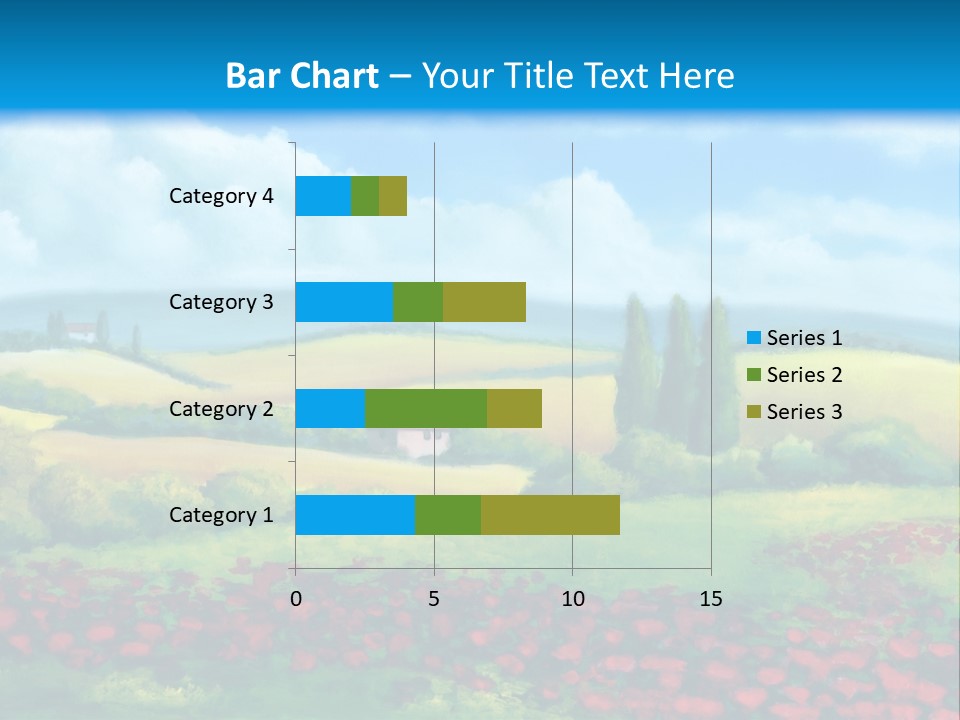 Bar Chart – Your Title Text Here

Category 4
Category 3
Category 2
Category 1

0 5 10 15

Series 1
Series 2
Series 3